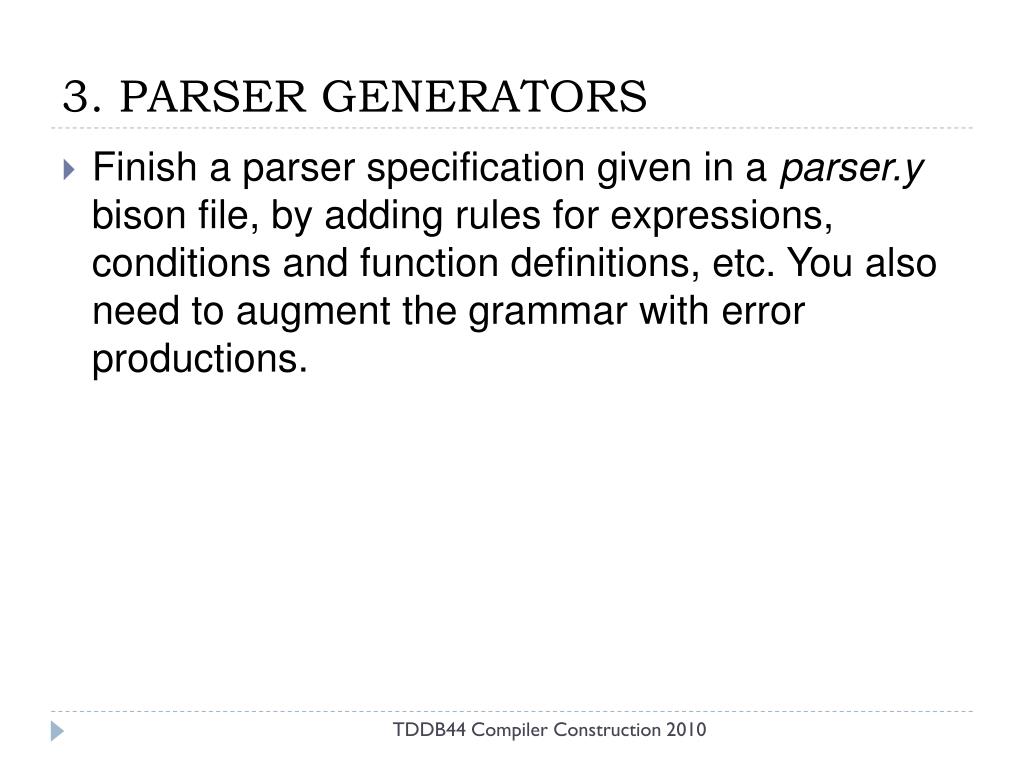 3. PARSER GENERATORS

Finish a parser specification given in a parser.y bison file, by adding rules for expressions, conditions and function definitions, etc. You also need to augment the grammar with error productions.

TDDB44 Compiler Construction 2010